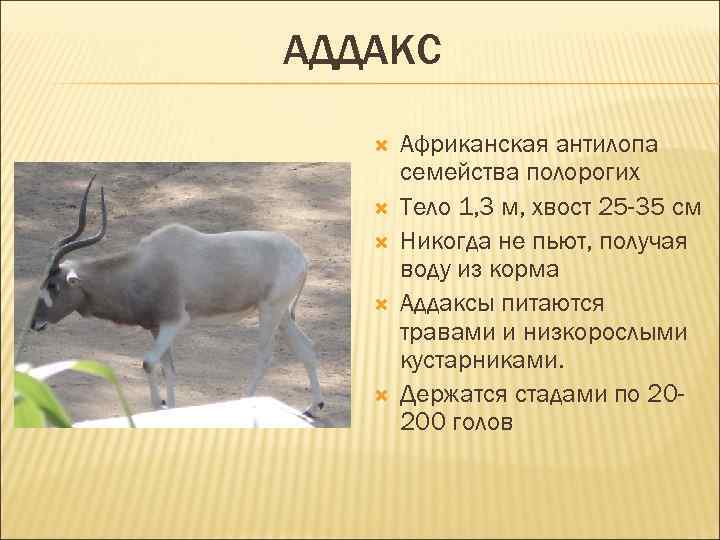 АДДАКС

Африканская антилопа семейства полорогих

Тело 1,3 м, хвост 25-35 см

Никогда не пьют, получая воду из корма

Аддаксы питаются травами и низкорослыми кустарниками.

Держатся стадами по 20-200 голов